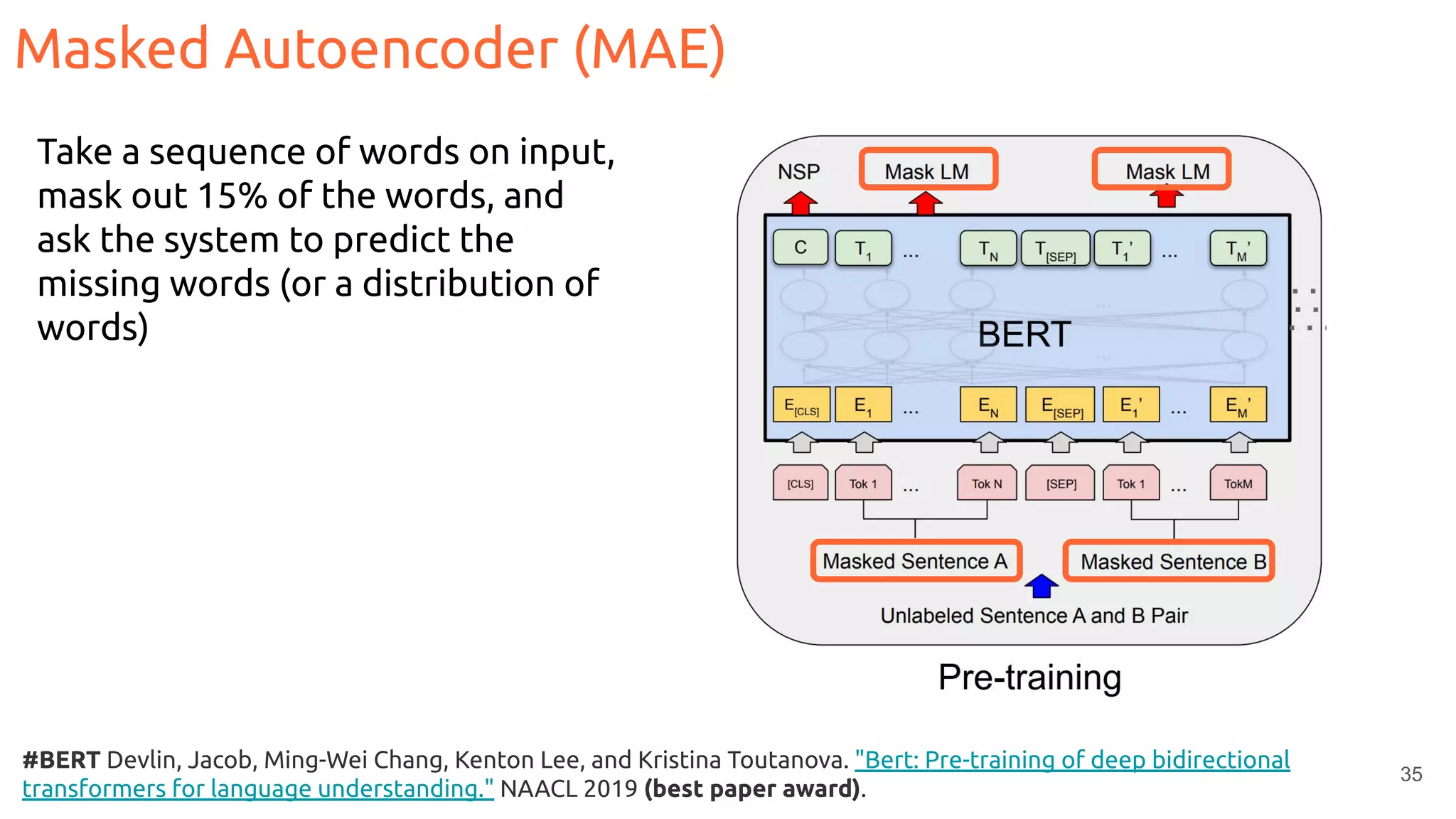 Masked Autoencoder (MAE)

Take a sequence of words on input, mask out 15% of the words, and ask the system to predict the missing words (or a distribution of words)

NSP
Mask LM
Mask LM

C
$T_1$
...
$T_N$
$T_{[SEP]}$
$T_1'$
...
$T_M'$

BERT

$E_{[CLS]}$
$E_1$
...
$E_N$
$E_{[SEP]}$
$E_1'$
...
$E_M'$

[CLS]
Tok 1
...
Tok N
[SEP]
Tok 1
...
TokM

Masked Sentence A
Masked Sentence B

Unlabeled Sentence A and B Pair

Pre-training

**#BERT** Devlin, Jacob, Ming-Wei Chang, Kenton Lee, and Kristina Toutanova. "Bert: Pre-training of deep bidirectional transformers for language understanding." NAACL 2019 **(best paper award)**.

35